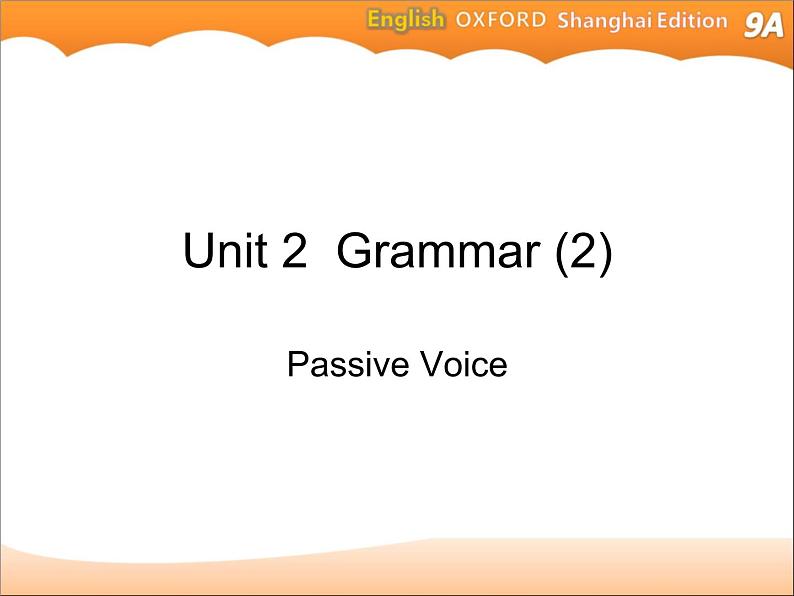 English OXFORD Shanghai Edition 9A

Unit 2 Grammar (2)

Passive Voice